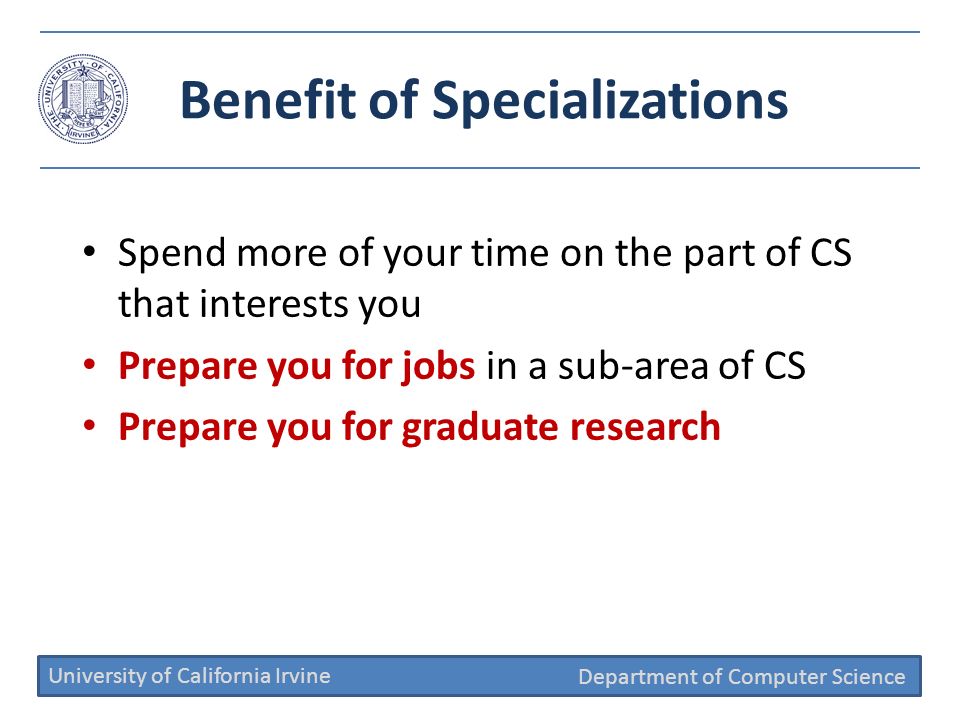 THE UNIVERSITY OF CALIFORNIA IRVINE

Benefit of Specializations

• Spend more of your time on the part of CS that interests you
• Prepare you for jobs in a sub-area of CS
• Prepare you for graduate research

University of California Irvine
Department of Computer Science